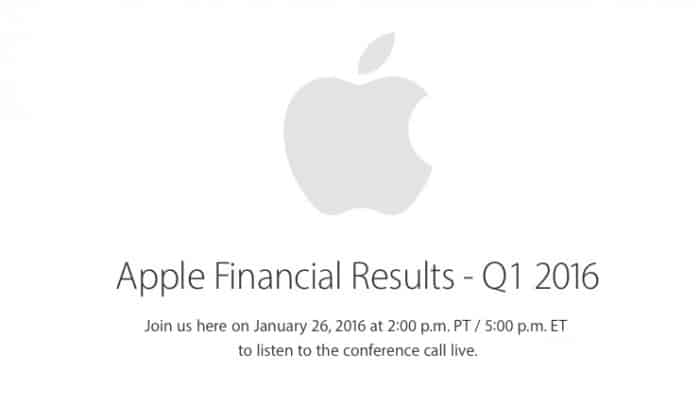 Apple Financial Results - Q1 2016

Join us here on January 26, 2016 at 2:00 p.m. PT / 5:00 p.m. ET to listen to the conference call live.